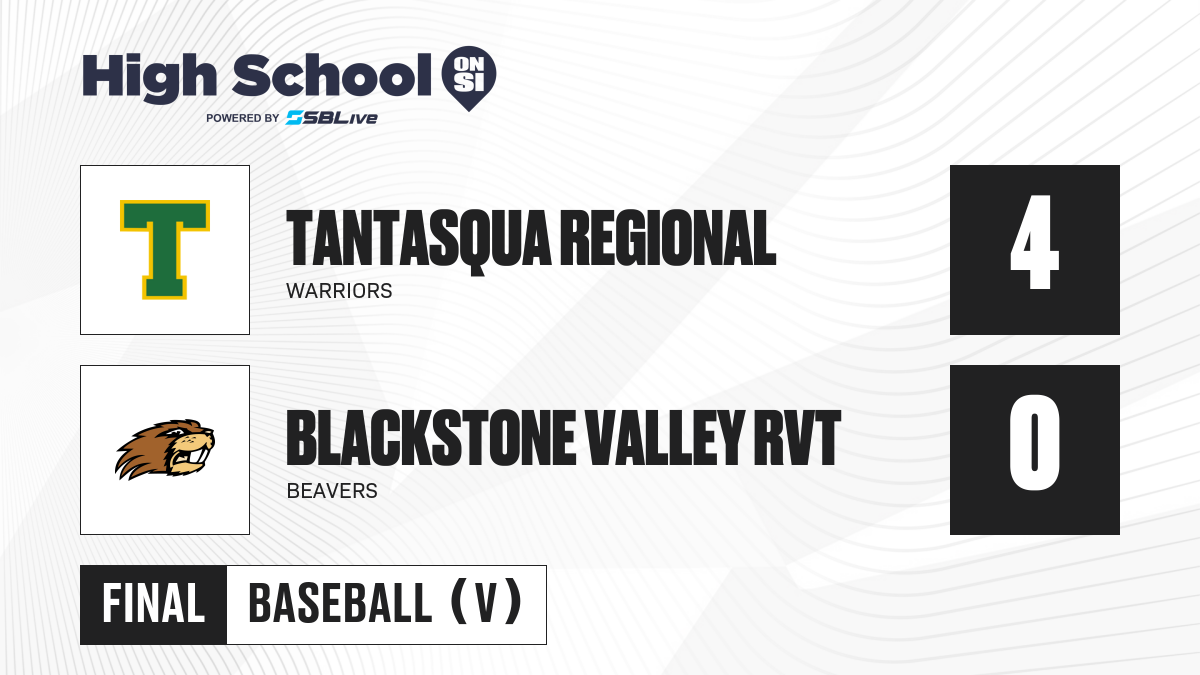 High School ON SI
POWERED BY SBLive

T

TANTASQUA REGIONAL
WARRIORS

4

BLACKSTONE VALLEY RVT
BEAVERS

0

FINAL

BASEBALL (V)